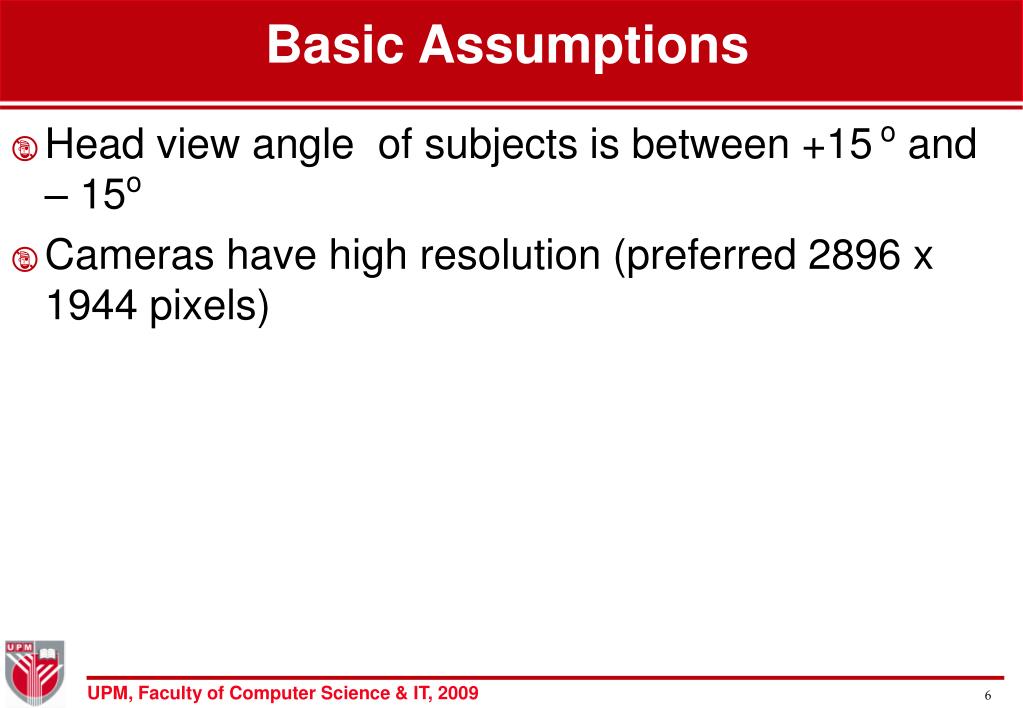 Basic Assumptions

Head view angle of subjects is between +15 $^o$ and – 15$^o$

Cameras have high resolution (preferred 2896 x 1944 pixels)

UPM

UPM, Faculty of Computer Science & IT, 2009

6